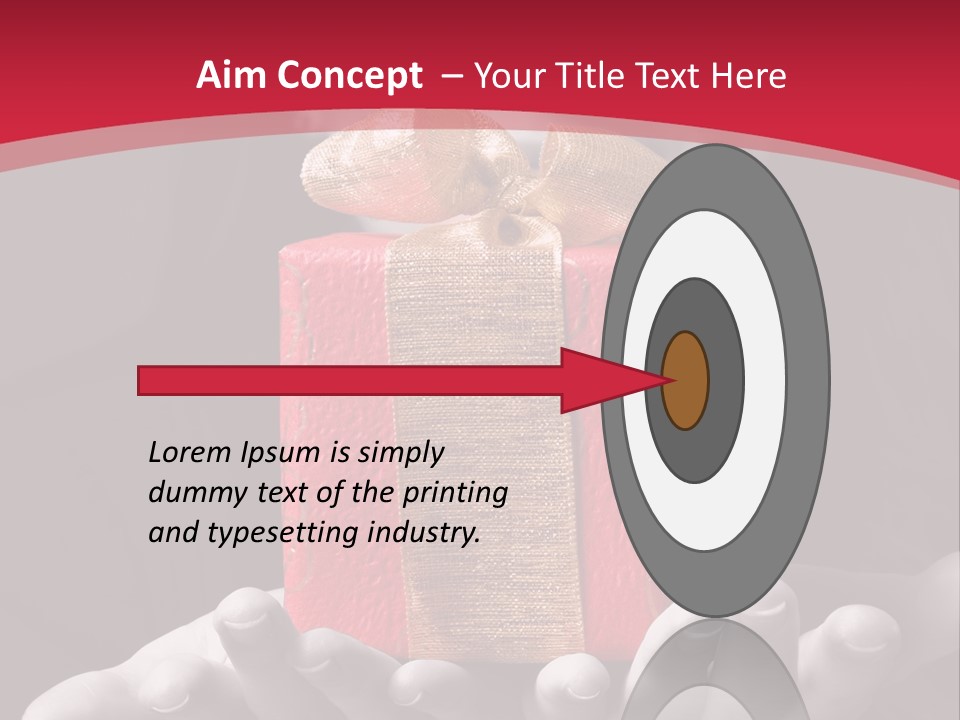 Aim Concept – Your Title Text Here

Lorem Ipsum is simply dummy text of the printing and typesetting industry.